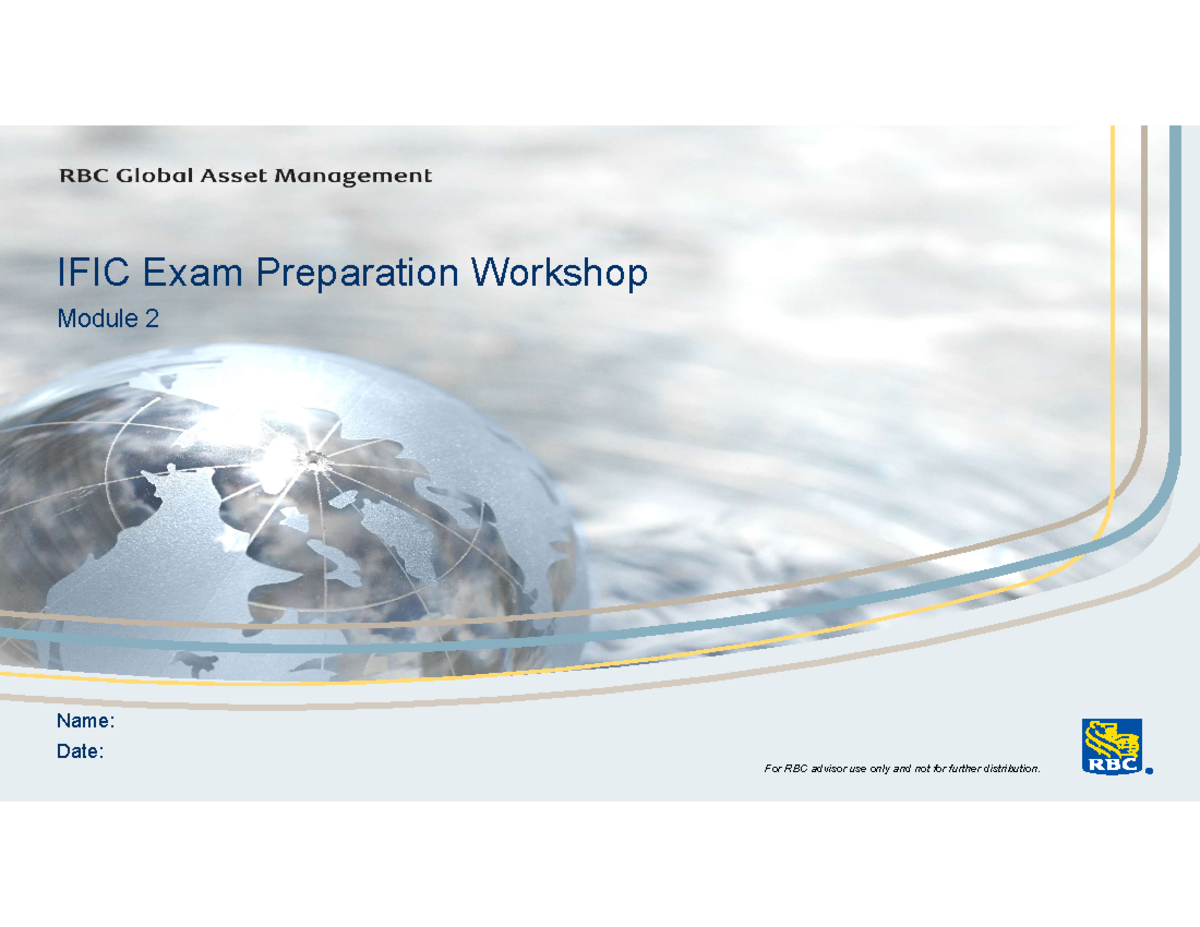 RBC Global Asset Management

IFIC Exam Preparation Workshop

Module 2

Name:

Date:

For RBC advisor use only and not for further distribution.

RBC